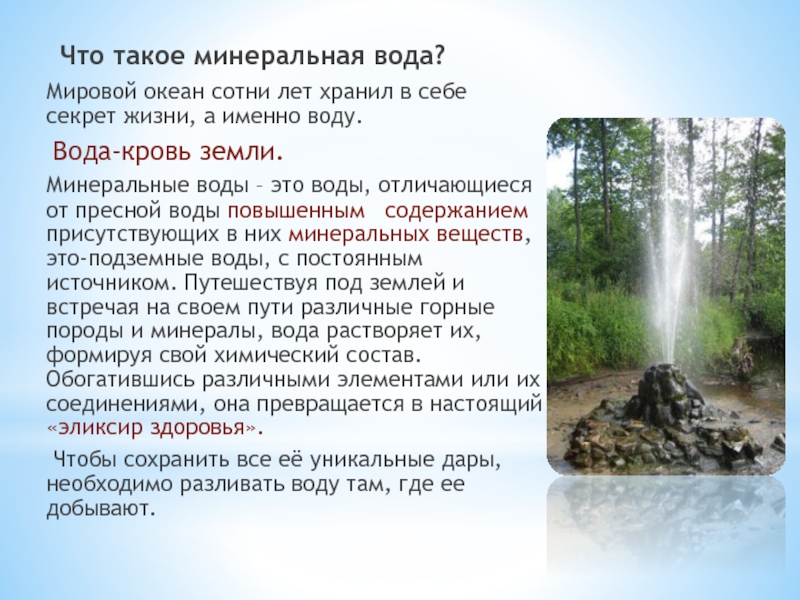 Что такое минеральная вода?

Мировой океан сотни лет хранил в себе секрет жизни, а именно воду.

Вода-кровь земли.

Минеральные воды – это воды, отличающиеся от пресной воды повышенным содержанием присутствующих в них минеральных веществ, это-подземные воды, с постоянным источником. Путешествуя под землей и встречая на своем пути различные горные породы и минералы, вода растворяет их, формируя свой химический состав. Обогатившись различными элементами или их соединениями, она превращается в настоящий «эликсир здоровья».

Чтобы сохранить все её уникальные дары, необходимо разливать воду там, где ее добывают.